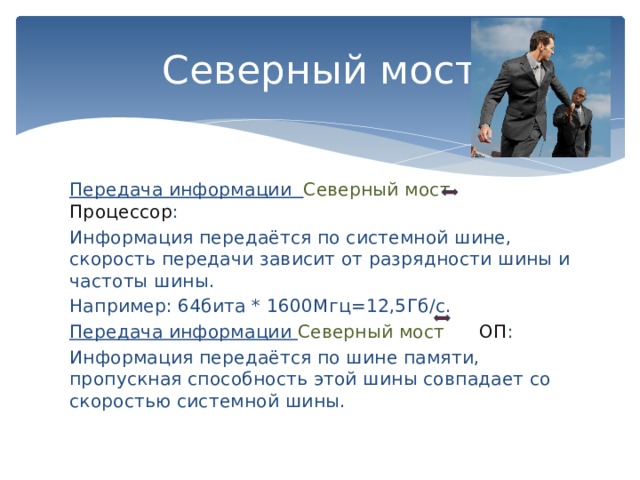 Северный мост

Передача информации Северный мост Процессор:

Информация передаётся по системной шине, скорость передачи зависит от разрядности шины и частоты шины.

Например: 64бита * 1600Мгц=12,5Гб/с.

Передача информации Северный мост ОП:

Информация передаётся по шине памяти, пропускная способность этой шины совпадает со скоростью системной шины.